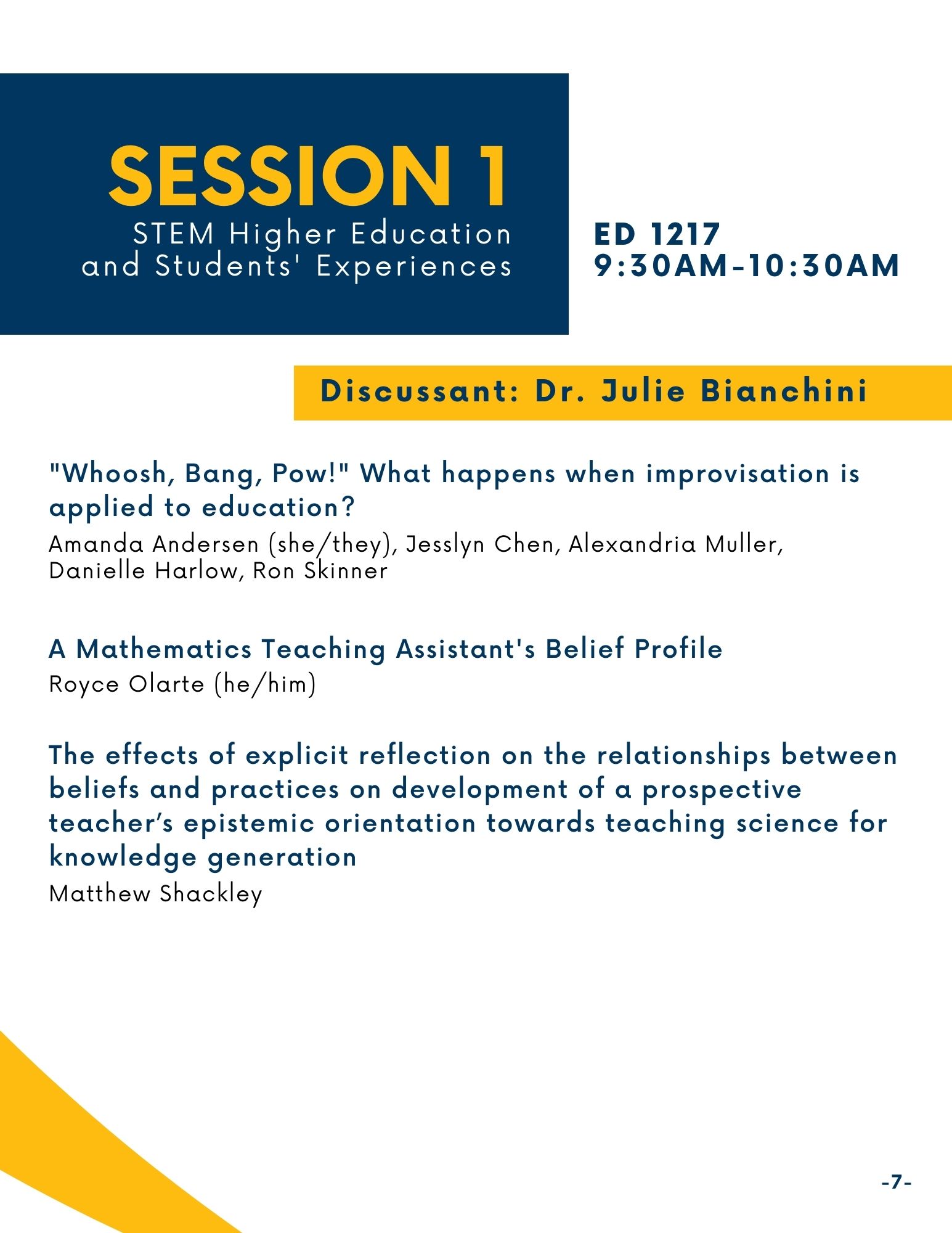 SESSION 1
STEM Higher Education and Students' Experiences

ED 1217
9:30AM-10:30AM

Discussant: Dr. Julie Bianchini

"Whoosh, Bang, Pow!" What happens when improvisation is applied to education?
Amanda Andersen (she/they), Jesslyn Chen, Alexandria Muller, Danielle Harlow, Ron Skinner

A Mathematics Teaching Assistant's Belief Profile
Royce Olarte (he/him)

The effects of explicit reflection on the relationships between beliefs and practices on development of a prospective teacher’s epistemic orientation towards teaching science for knowledge generation
Matthew Shackley

-7-